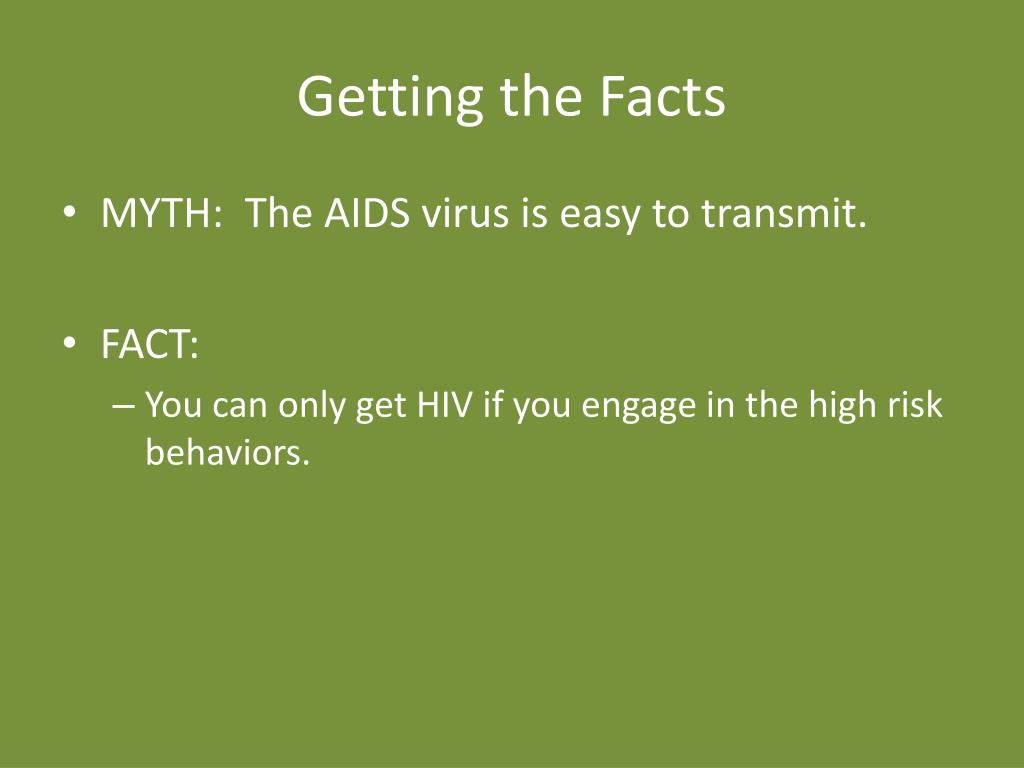 Getting the Facts

• MYTH: The AIDS virus is easy to transmit.

• FACT:
– You can only get HIV if you engage in the high risk behaviors.